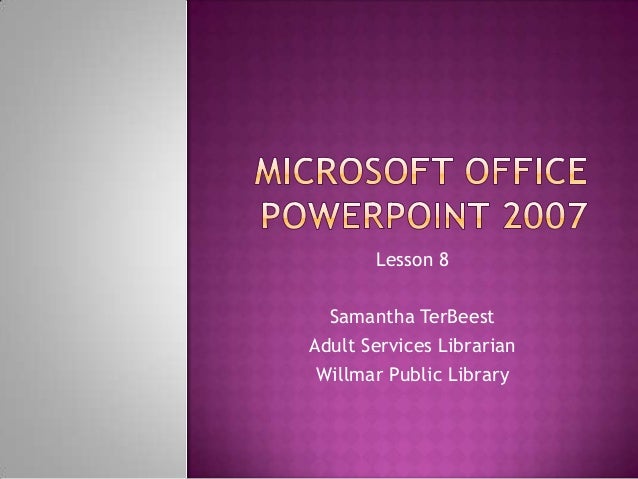 MICROSOFT OFFICE POWERPOINT 2007

Lesson 8

Samantha TerBeest
Adult Services Librarian
Willmar Public Library